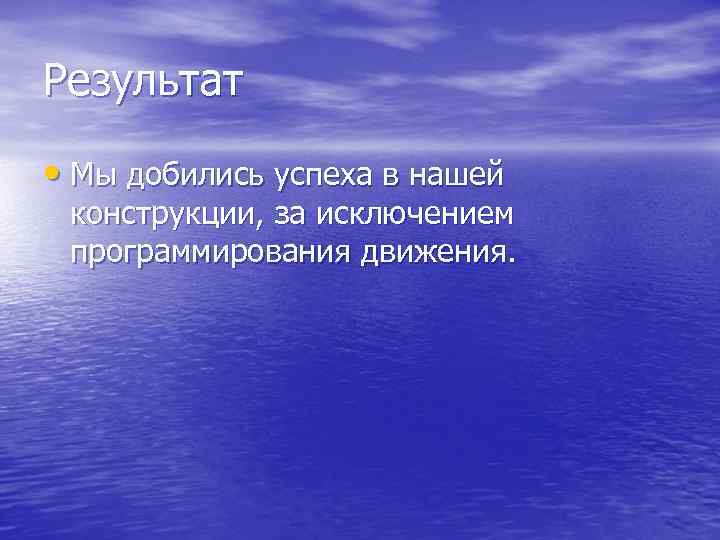 Результат

• Мы добились успеха в нашей конструкции, за исключением программирования движения.